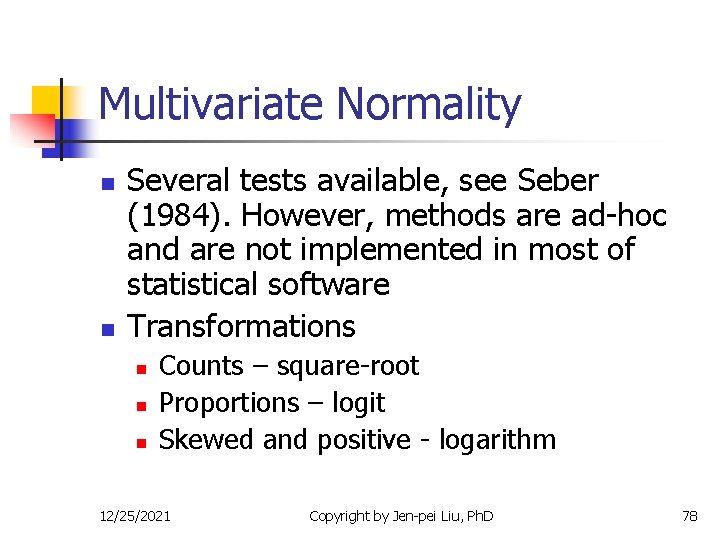 Multivariate Normality

Several tests available, see Seber (1984). However, methods are ad-hoc and are not implemented in most of statistical software

Transformations

Counts – square-root

Proportions – logit

Skewed and positive - logarithm

12/25/2021

Copyright by Jen-pei Liu, PhD

78